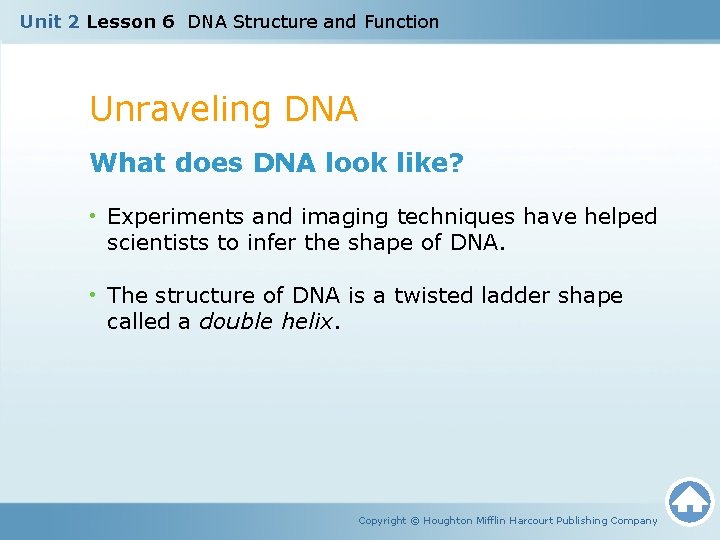 Unit 2 Lesson 6 DNA Structure and Function

Unraveling DNA

What does DNA look like?

• Experiments and imaging techniques have helped scientists to infer the shape of DNA.

• The structure of DNA is a twisted ladder shape called a double helix.

Copyright © Houghton Mifflin Harcourt Publishing Company